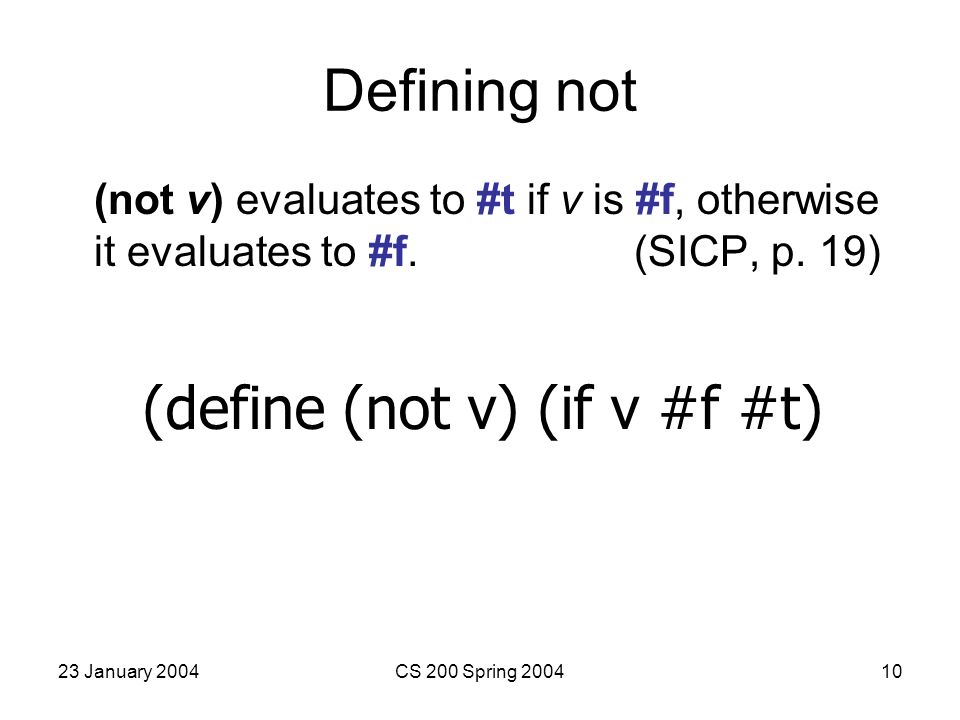 Defining not

(not v) evaluates to #t if v is #f, otherwise it evaluates to #f. (SICP, p. 19)

(define (not v) (if v #f #t)

23 January 2004

CS 200 Spring 2004

10